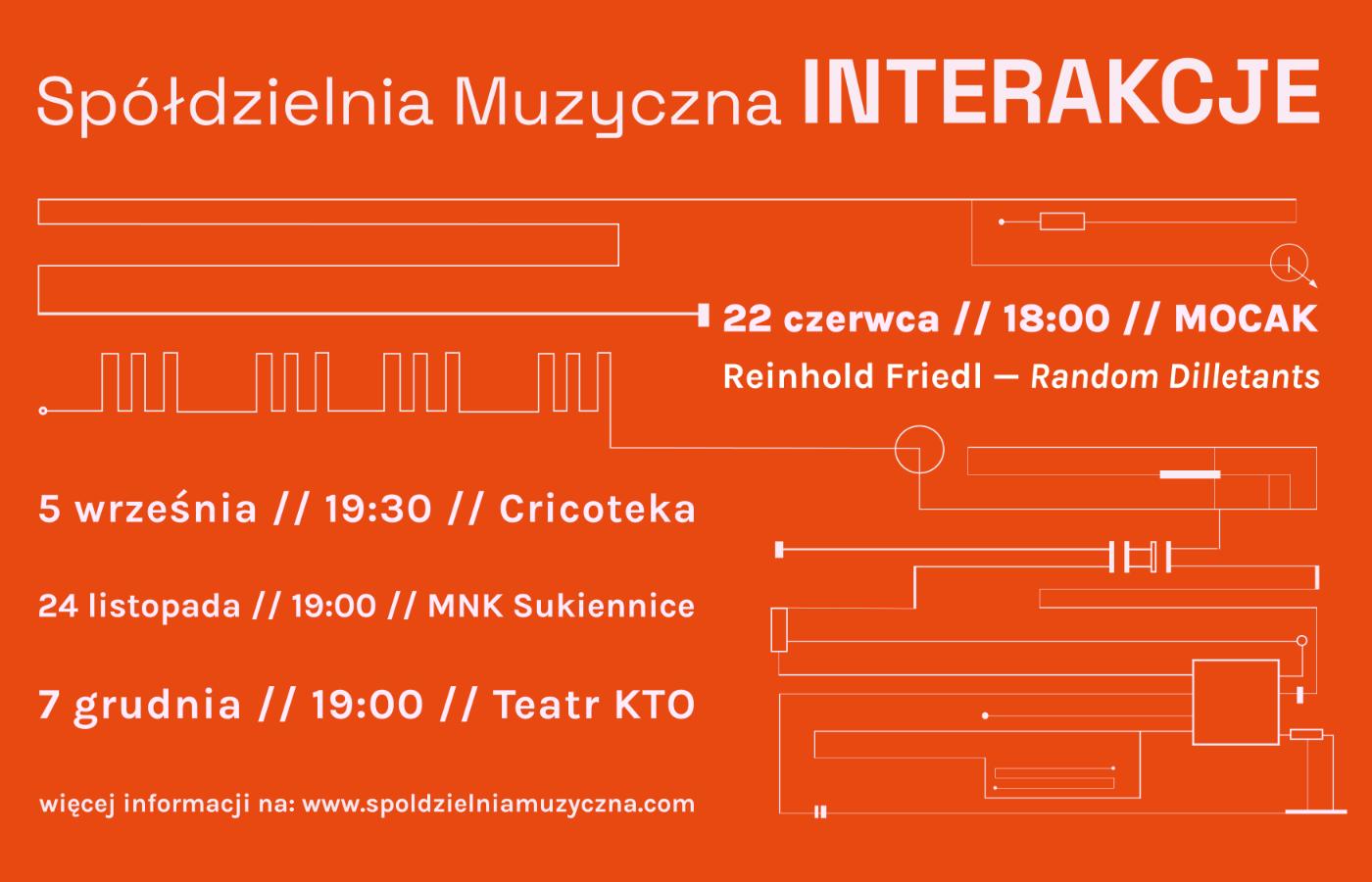 Spółdzielnia Muzyczna INTERAKCJE

22 czerwca // 18:00 // MOCAK

Reinhold Friedl — Random Dilletants

5 września // 19:30 // Cricoteka

24 listopada // 19:00 // MNK Sukiennice

7 grudnia // 19:00 // Teatr KTO

więcej informacji na: www.spoldzielniamuzyczna.com